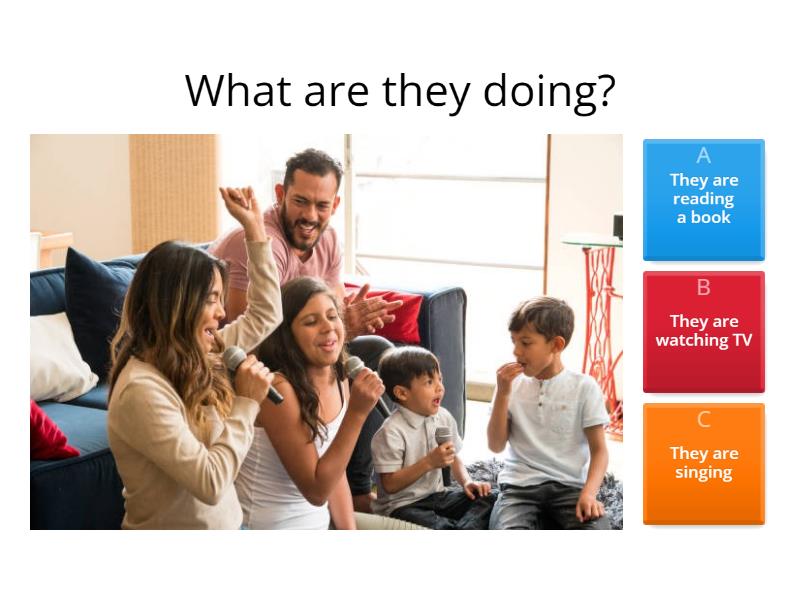 What are they doing?

A
They are reading a book

B
They are watching TV

C
They are singing